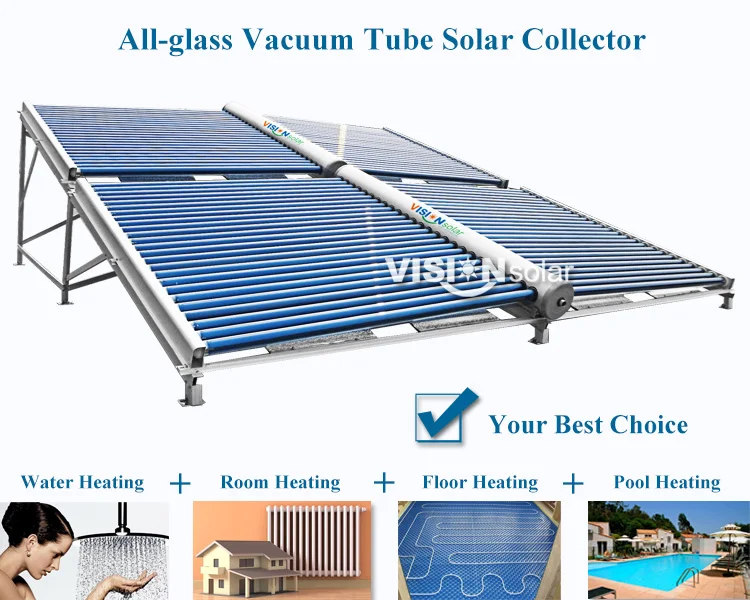 All-glass Vacuum Tube Solar Collector

VISION solar

VISION solar

VISION solar

Your Best Choice

Water Heating + Room Heating + Floor Heating + Pool Heating